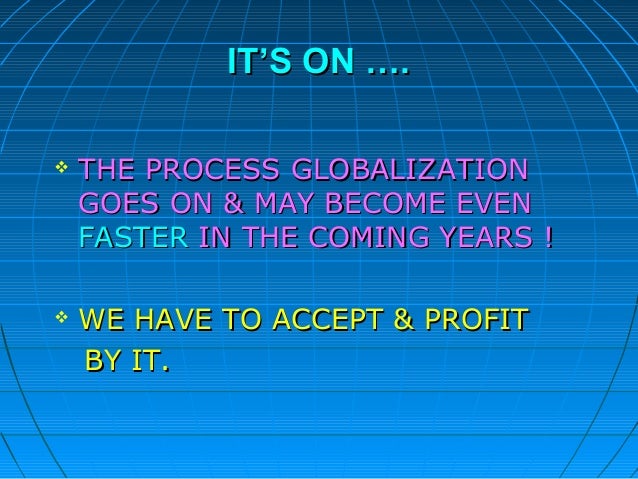 IT'S ON ….

❖ THE PROCESS GLOBALIZATION GOES ON & MAY BECOME EVEN FASTER IN THE COMING YEARS !

❖ WE HAVE TO ACCEPT & PROFIT BY IT.